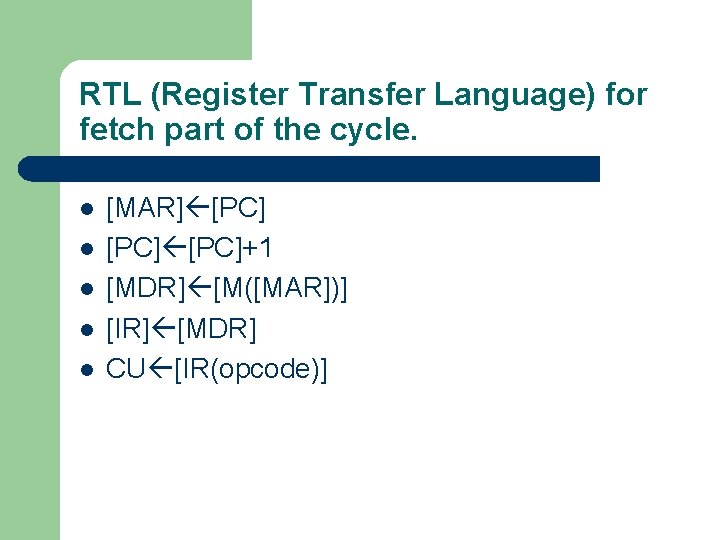 RTL (Register Transfer Language) for fetch part of the cycle.

- [MAR]←[PC]
- [PC]←[PC]+1
- [MDR]←[M([MAR])]
- [IR]←[MDR]
- CU←[IR(opcode)]